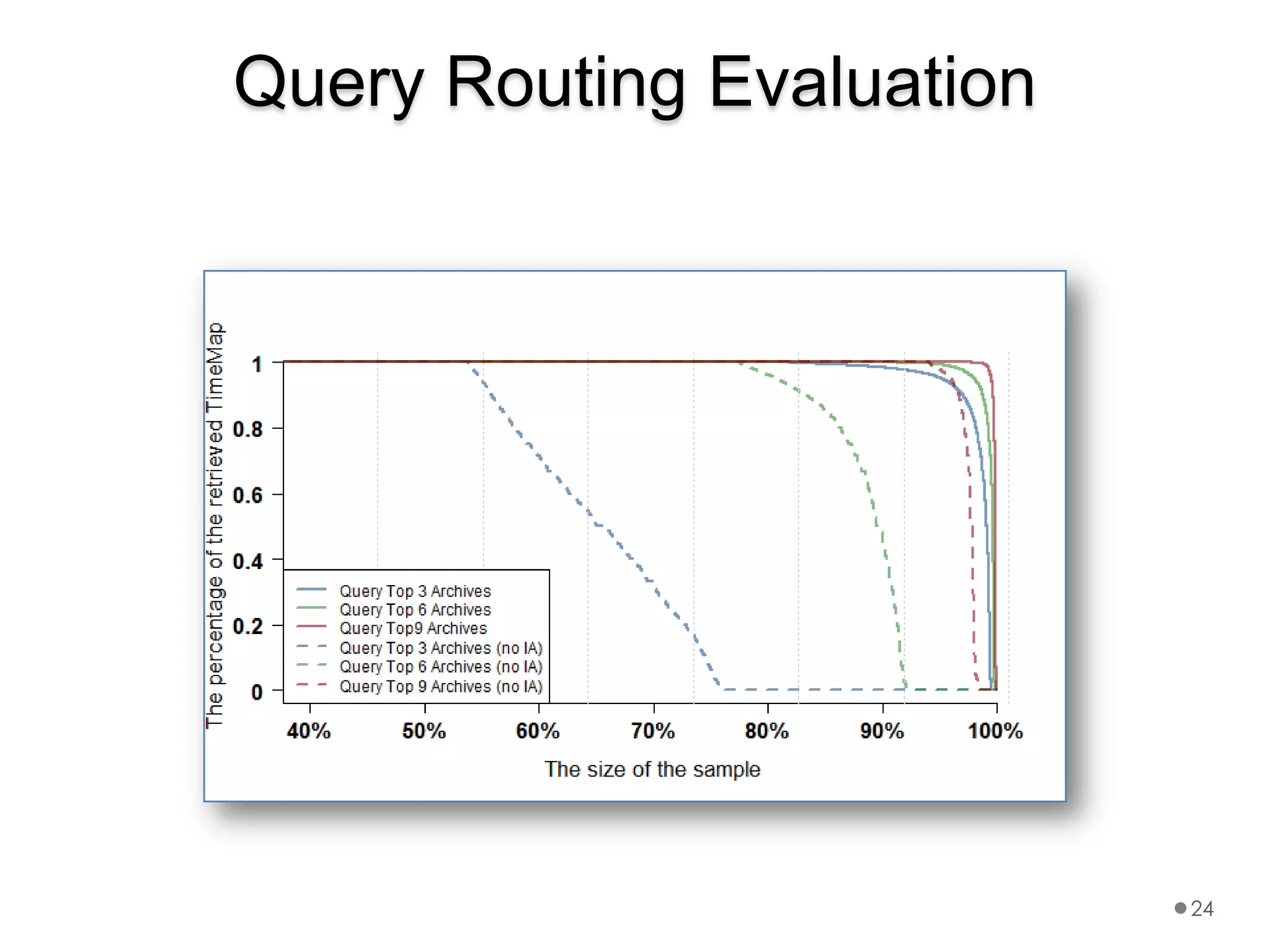 Query Routing Evaluation

The percentage of the retrieved TimeMap

1
0.8
0.6
0.4
0.2
0

Query Top 3 Archives
Query Top 6 Archives
Query Top9 Archives
Query Top 3 Archives (no IA)
Query Top 6 Archives (no IA)
Query Top 9 Archives (no IA)

40% 50% 60% 70% 80% 90% 100%

The size of the sample

24